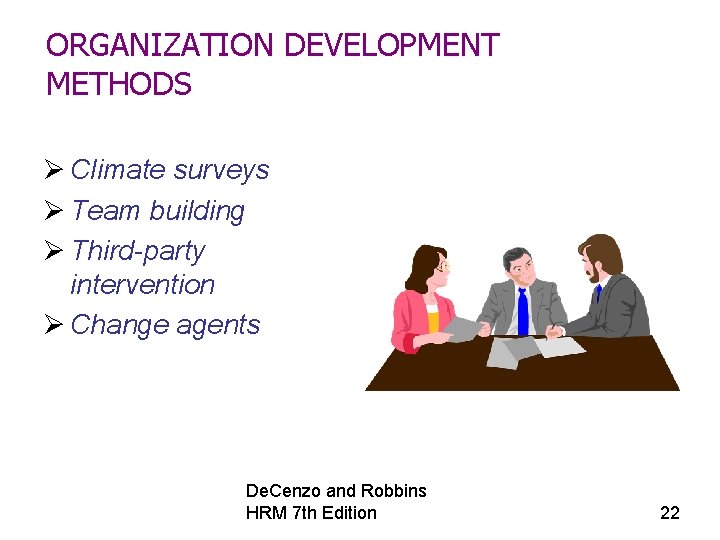 ORGANIZATION DEVELOPMENT METHODS

➢ Climate surveys
➢ Team building
➢ Third-party intervention
➢ Change agents

DeCenzo and Robbins
HRM 7th Edition

22